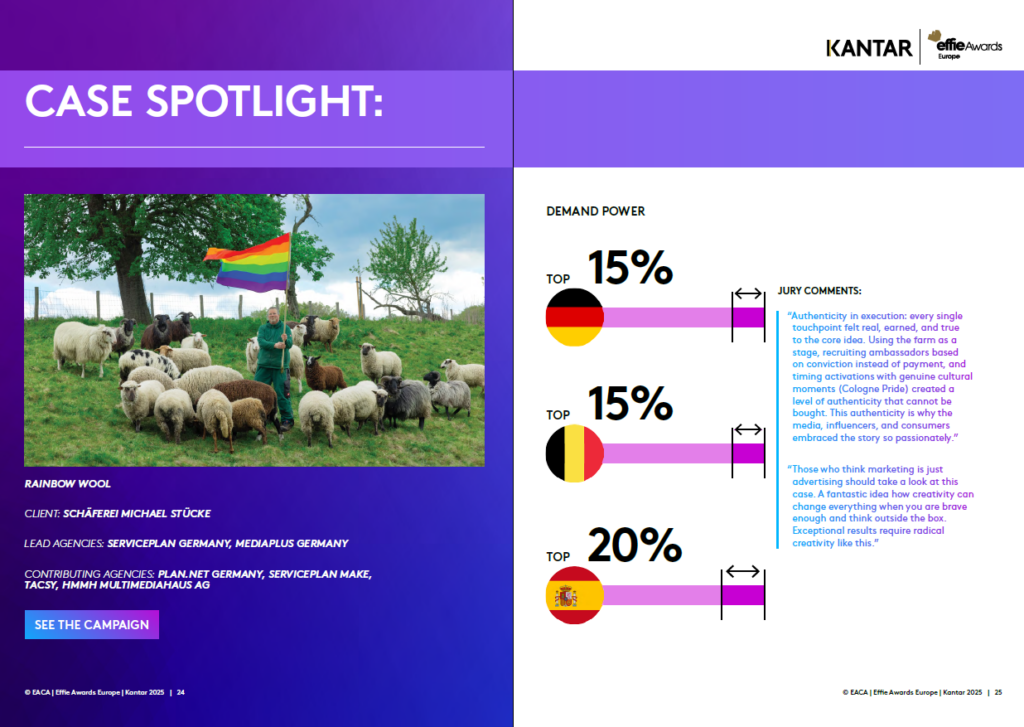 CASE SPOTLIGHT:

RAINBOW WOOL

CLIENT: SCHÄFEREI MICHAEL STÜCKE

LEAD AGENCIES: SERVICEPLAN GERMANY, MEDIAPLUS GERMANY

CONTRIBUTING AGENCIES: PLAN.NET GERMANY, SERVICEPLAN MAKE, TACSY, HMMH MULTIMEDIAHAUS AG

SEE THE CAMPAIGN

© EACA | Effie Awards Europe | Kantar 2025 | 24

KANTAR | effie Awards Europe

DEMAND POWER

TOP 15%

TOP 15%

TOP 20%

JURY COMMENTS:

"Authenticity in execution: every single touchpoint felt real, earned, and true to the core idea. Using the farm as a stage, recruiting ambassadors based on conviction instead of payment, and timing activations with genuine cultural moments (Cologne Pride) created a level of authenticity that cannot be bought. This authenticity is why the media, influencers, and consumers embraced the story so passionately."

"Those who think marketing is just advertising should take a look at this case. A fantastic idea how creativity can change everything when you are brave enough and think outside the box. Exceptional results require radical creativity like this."

© EACA | Effie Awards Europe | Kantar 2025 | 25